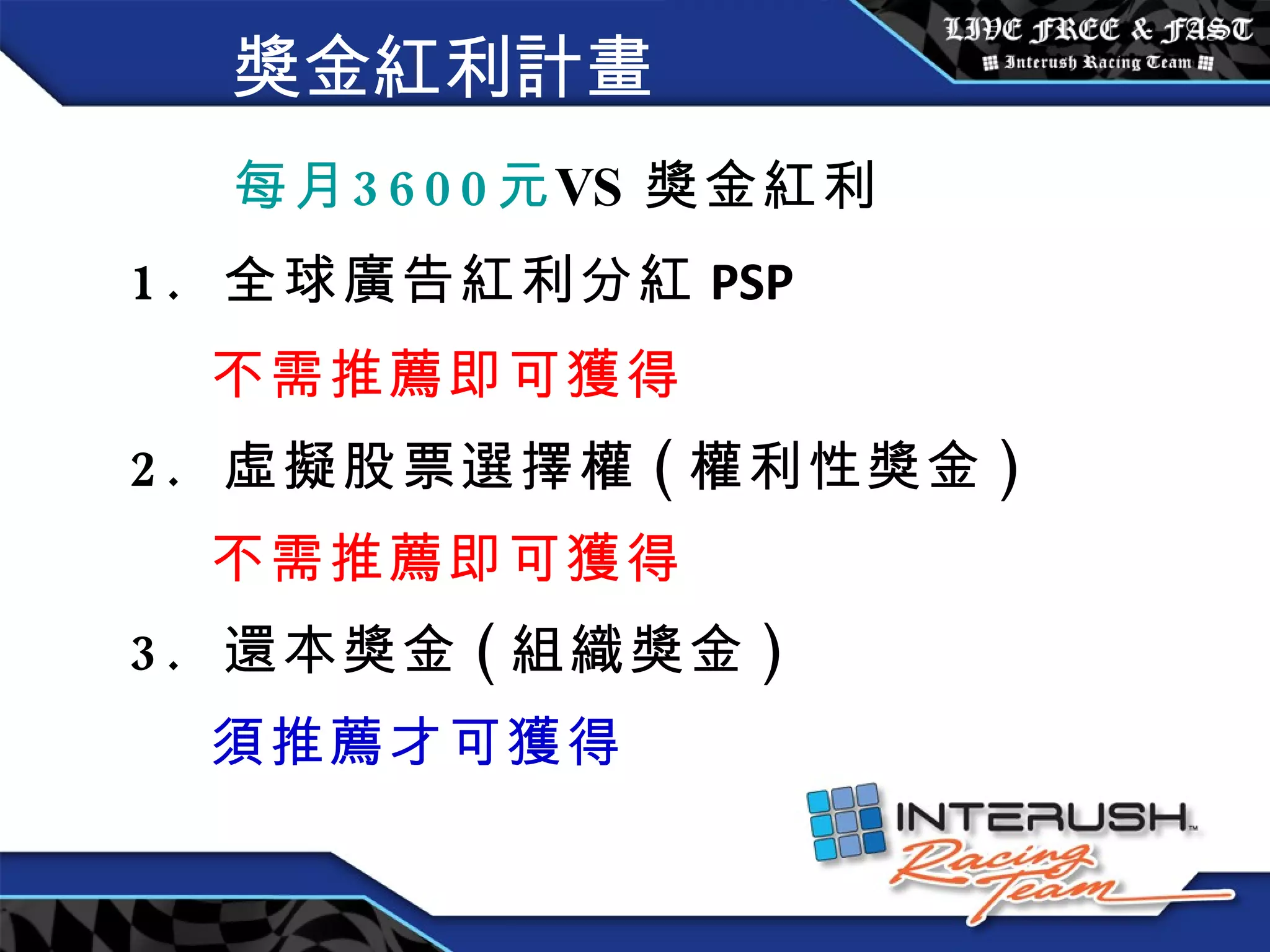 獎金紅利計畫

LIVE FREE & FAST
Interush Racing Team

每月3600元VS 獎金紅利

1. 全球廣告紅利分紅 PSP
不需推薦即可獲得

2. 虛擬股票選擇權(權利性獎金)
不需推薦即可獲得

3. 還本獎金(組織獎金)
須推薦才可獲得

INTERUSH™
Racing Team